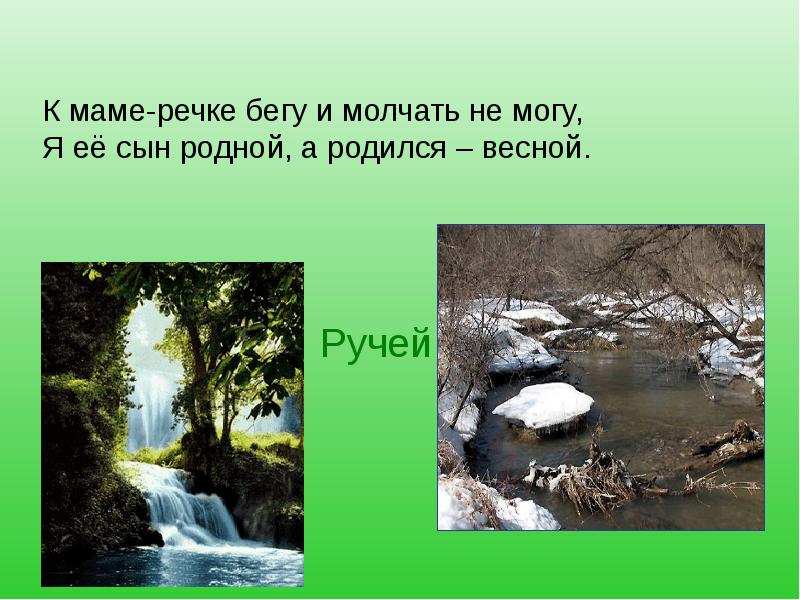 К маме-речке бегу и молчать не могу,
Я её сын родной, а родился – весной.

Ручей